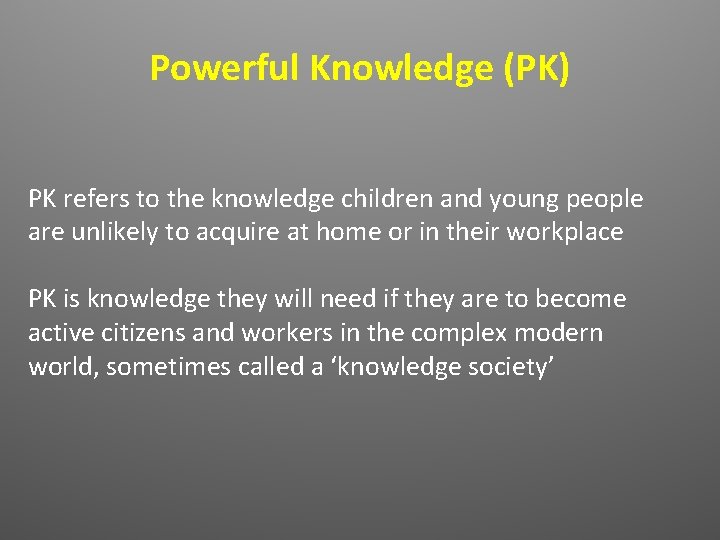 Powerful Knowledge (PK)

PK refers to the knowledge children and young people are unlikely to acquire at home or in their workplace

PK is knowledge they will need if they are to become active citizens and workers in the complex modern world, sometimes called a ‘knowledge society’